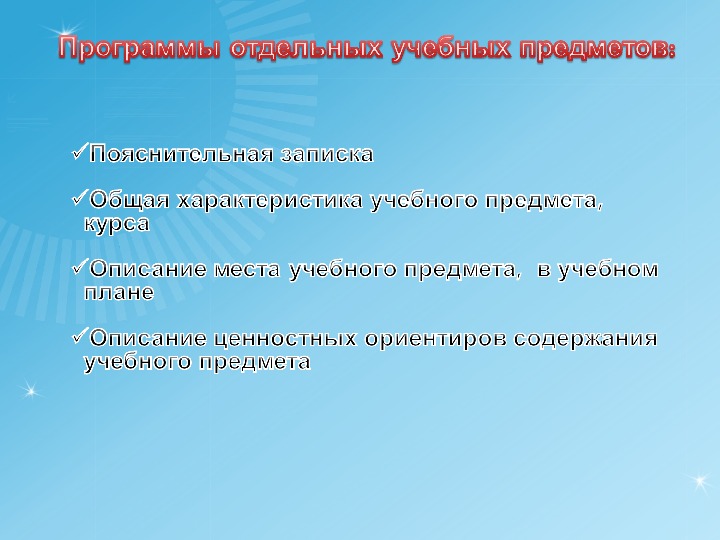 Программы отдельных учебных предметов:

✓Пояснительная записка

✓Общая характеристика учебного предмета, курса

✓Описание места учебного предмета, в учебном плане

✓Описание ценностных ориентиров содержания учебного предмета